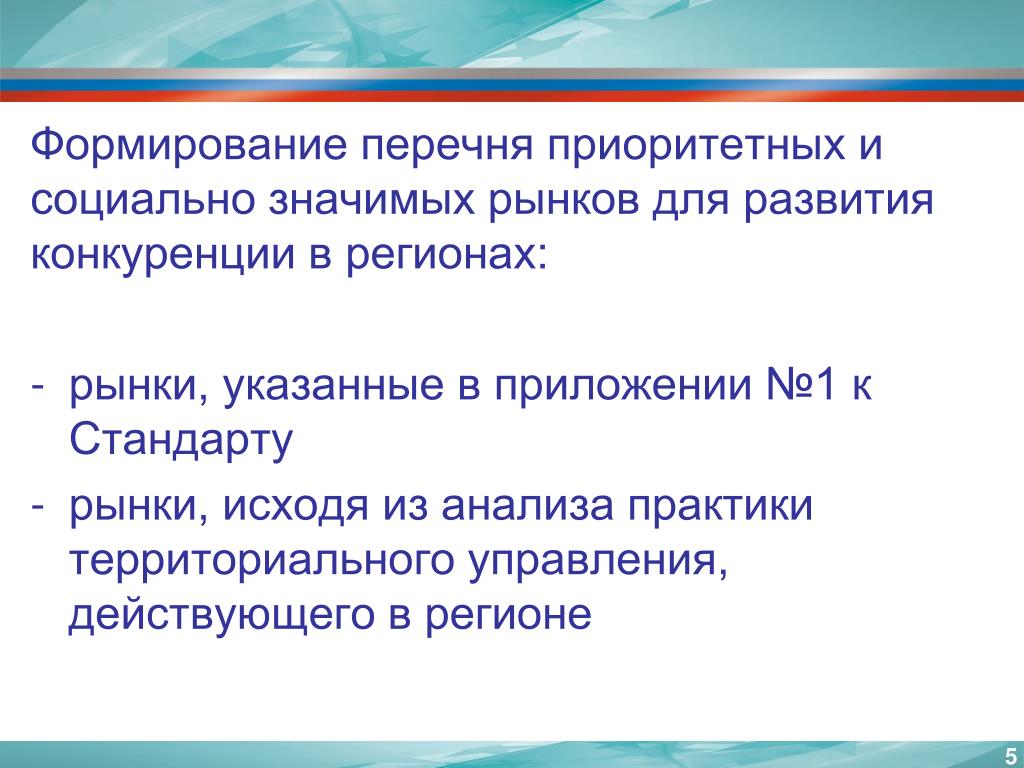 Формирование перечня приоритетных и социально значимых рынков для развития конкуренции в регионах:

- рынки, указанные в приложении №1 к Стандарту
- рынки, исходя из анализа практики территориального управления, действующего в регионе

5